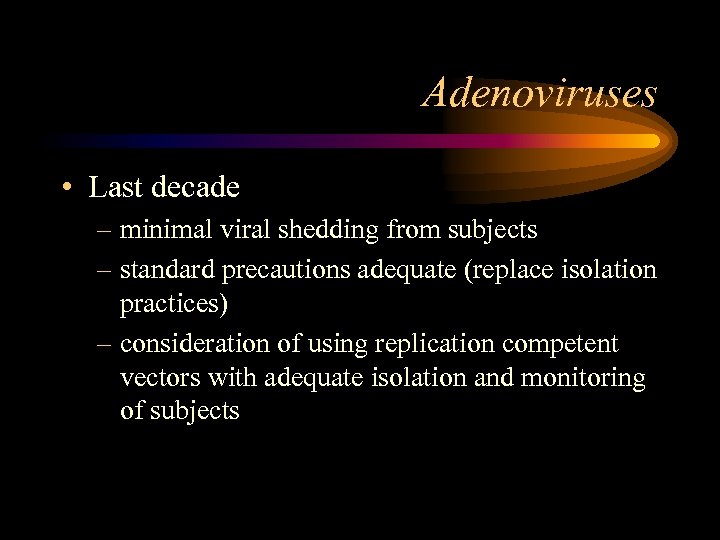 Adenoviruses

• Last decade
– minimal viral shedding from subjects
– standard precautions adequate (replace isolation practices)
– consideration of using replication competent vectors with adequate isolation and monitoring of subjects